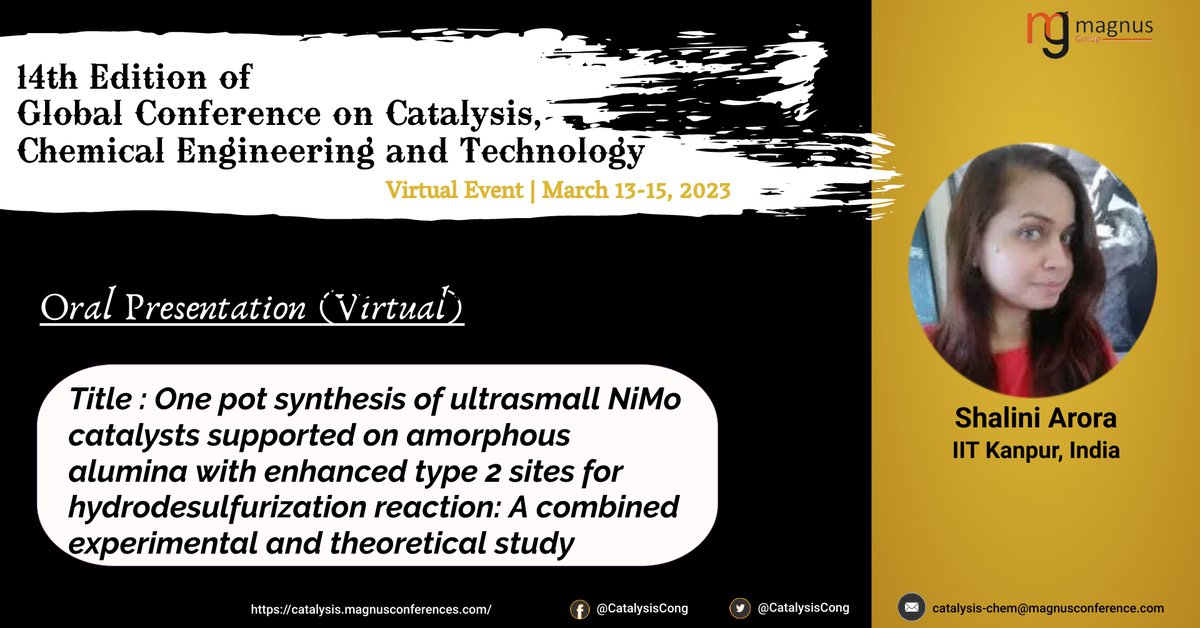 mg magnus Group

14th Edition of Global Conference on Catalysis, Chemical Engineering and Technology

Virtual Event | March 13-15, 2023

Oral Presentation (Virtual)

Title : One pot synthesis of ultrasmall NiMo catalysts supported on amorphous alumina with enhanced type 2 sites for hydrodesulfurization reaction: A combined experimental and theoretical study

Shalini Arora
IIT Kanpur, India

https://catalysis.magnusconferences.com/ @CatalysisCong @CatalysisCong catalysis-chem@magnusconference.com